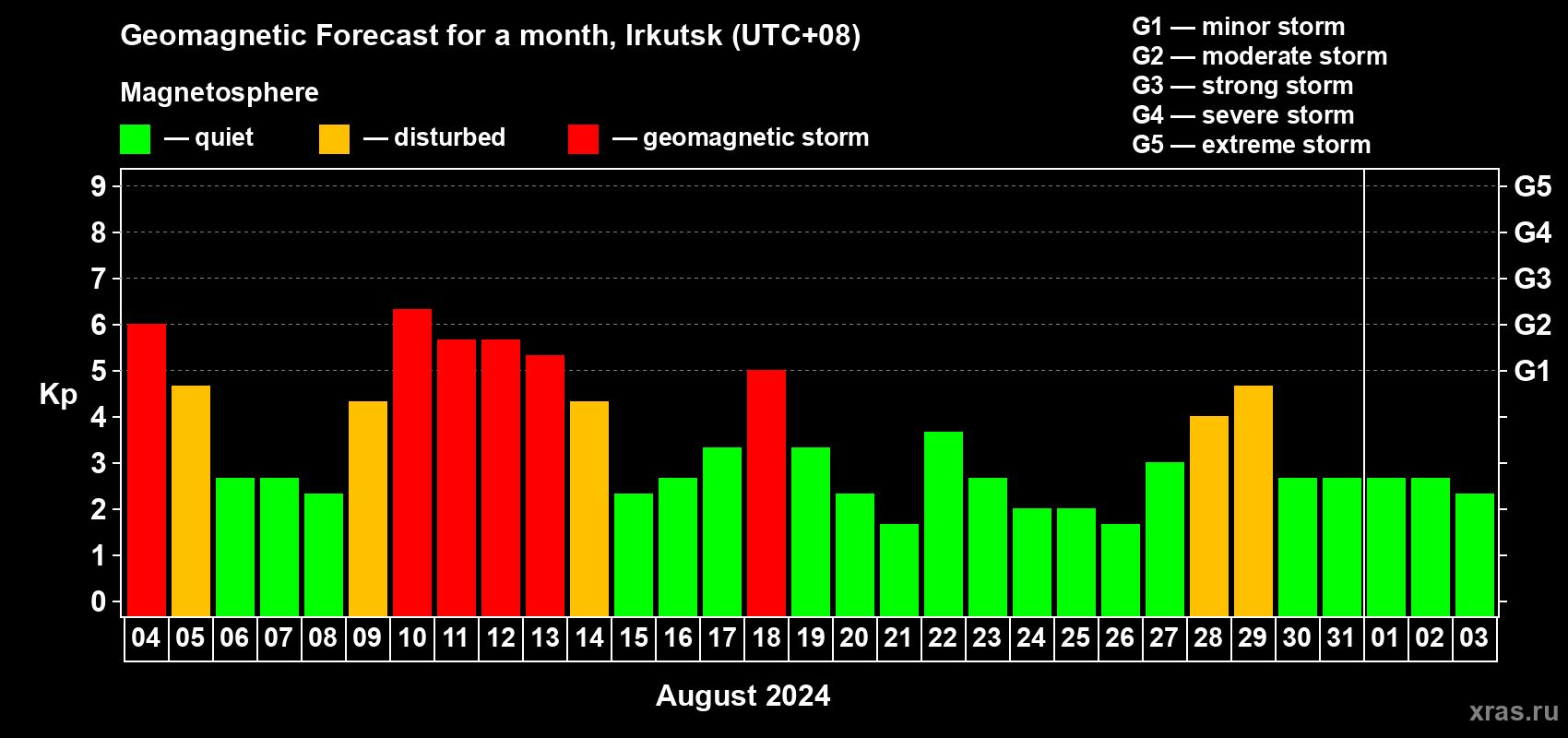 Geomagnetic Forecast for a month, Irkutsk (UTC+08)

Magnetosphere

— quiet — disturbed — geomagnetic storm

G1 — minor storm
G2 — moderate storm
G3 — strong storm
G4 — severe storm
G5 — extreme storm

Kp

9 8 7 6 5 4 3 2 1 0

G5 G4 G3 G2 G1

04 05 06 07 08 09 10 11 12 13 14 15 16 17 18 19 20 21 22 23 24 25 26 27 28 29 30 31 01 02 03

August 2024

xras.ru